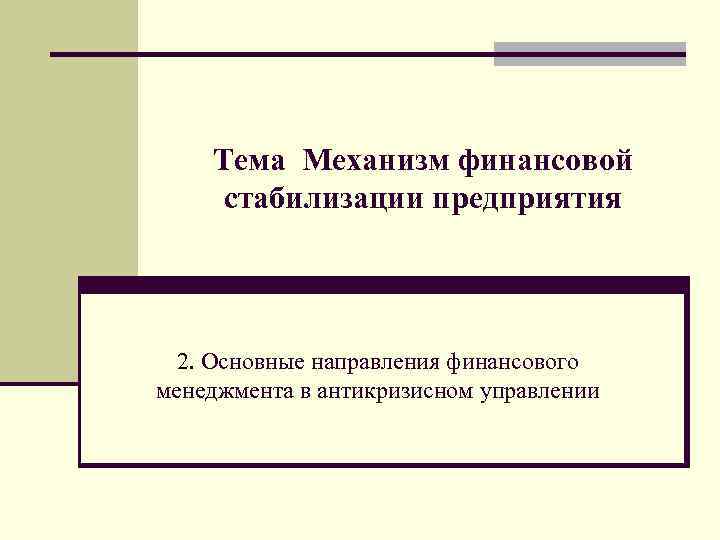 Тема Механизм финансовой стабилизации предприятия

2. Основные направления финансового менеджмента в антикризисном управлении